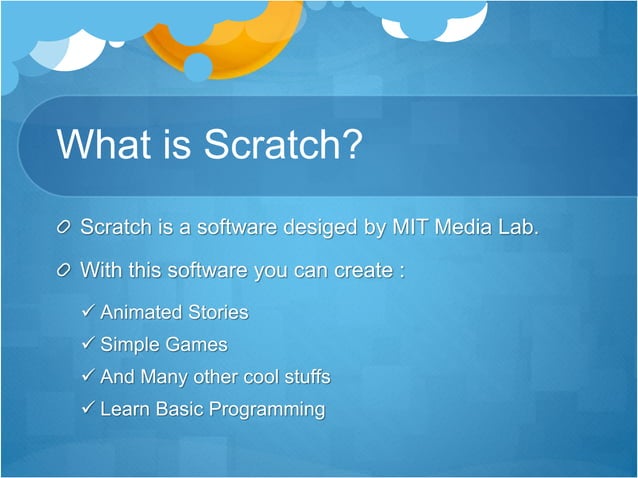 What is Scratch?

Scratch is a software desiged by MIT Media Lab.

With this software you can create :

✓ Animated Stories

✓ Simple Games

✓ And Many other cool stuffs

✓ Learn Basic Programming